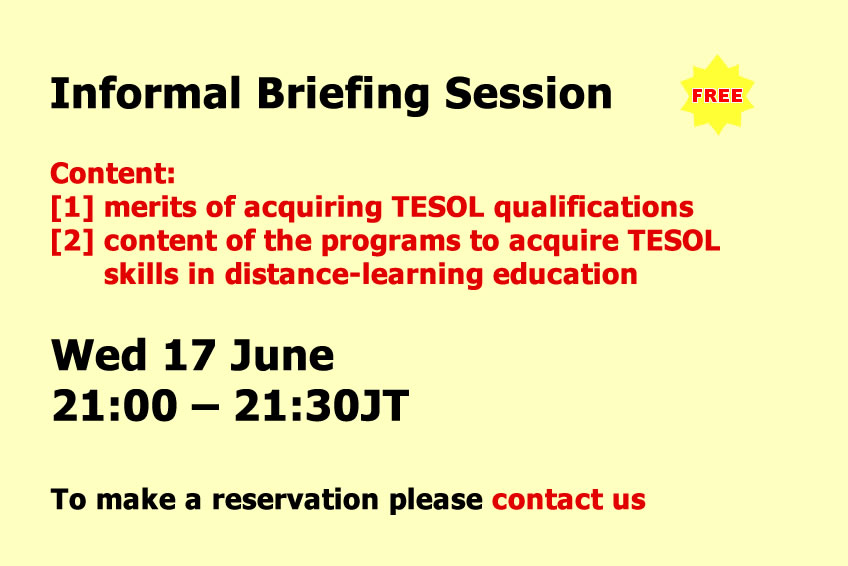 Informal Briefing Session

FREE

Content:
[1] merits of acquiring TESOL qualifications
[2] content of the programs to acquire TESOL skills in distance-learning education

Wed 17 June
21:00 – 21:30JT

To make a reservation please contact us